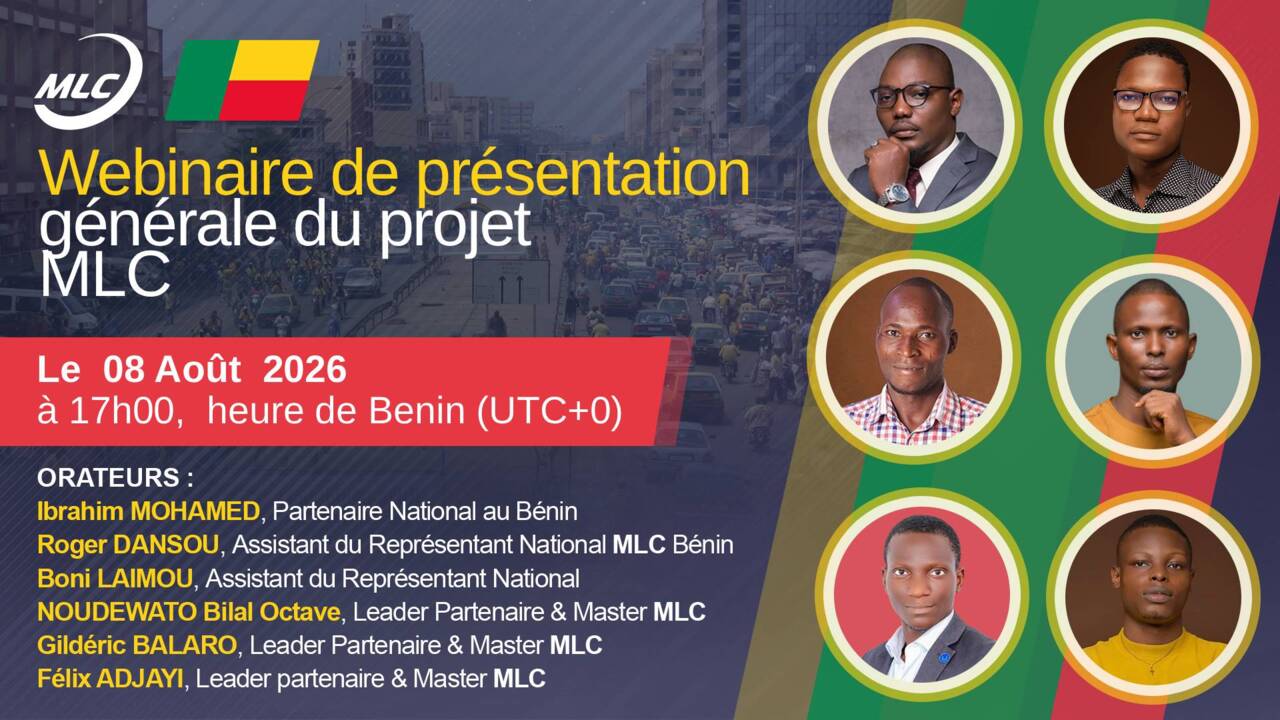 MLC

Webinaire de présentation générale du projet MLC

Le 08 Août 2026
à 17h00, heure de Benin (UTC+0)

ORATEURS :
Ibrahim MOHAMED, Partenaire National au Bénin
Roger DANSOU, Assistant du Représentant National MLC Bénin
Boni LAIMOU, Assistant du Représentant National
NOUDEWATO Bilal Octave, Leader Partenaire & Master MLC
Gildéric BALARO, Leader Partenaire & Master MLC
Félix ADJAYI, Leader partenaire & Master MLC